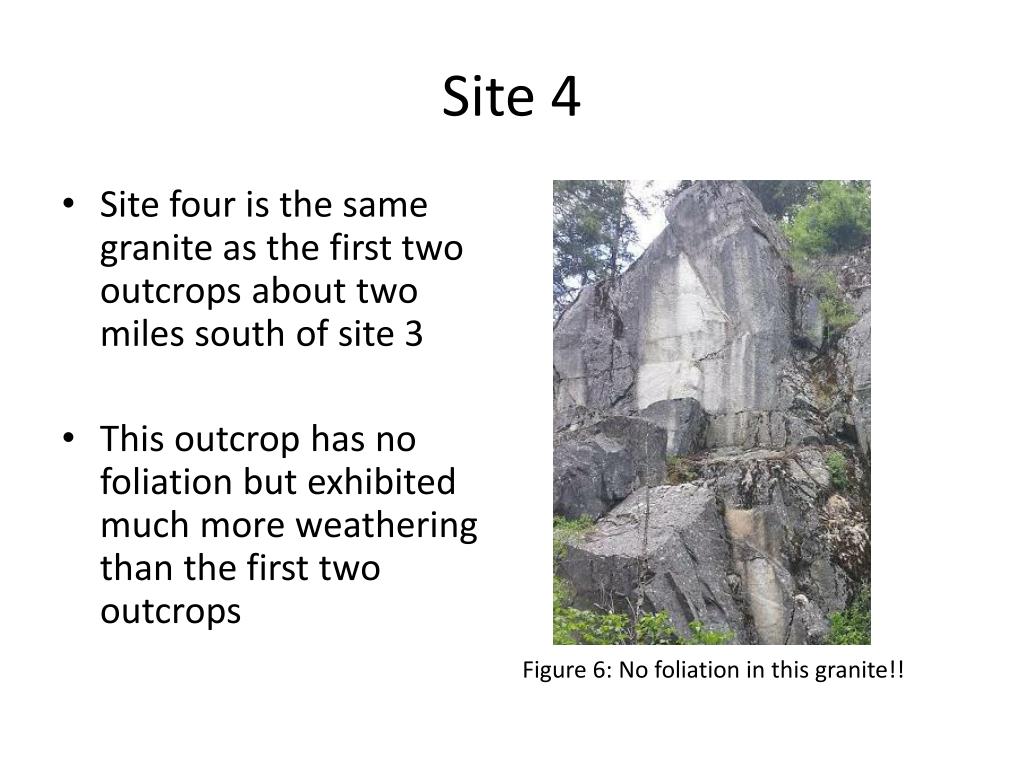 Site 4

• Site four is the same granite as the first two outcrops about two miles south of site 3

• This outcrop has no foliation but exhibited much more weathering than the first two outcrops

Figure 6: No foliation in this granite!!